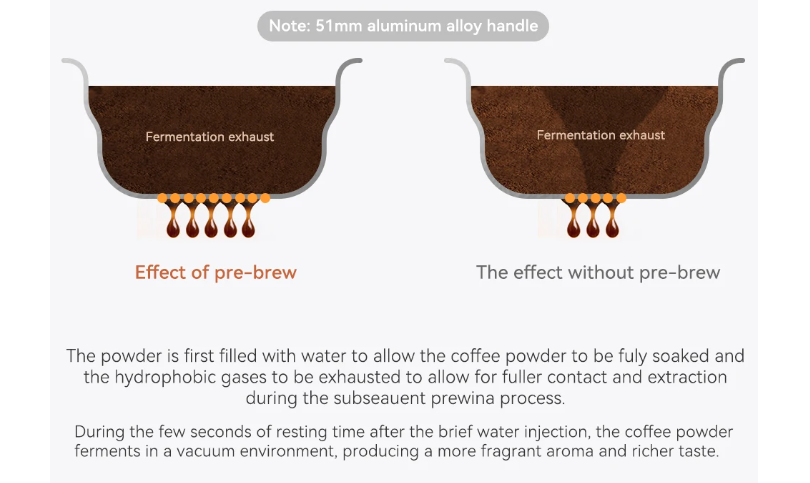 Note: 51mm aluminum alloy handle

Fermentation exhaust

Fermentation exhaust

Effect of pre-brew

The effect without pre-brew

The powder is first filled with water to allow the coffee powder to be fuly soaked and the hydrophobic gases to be exhausted to allow for fuller contact and extraction during the subseauent prewina process.

During the few seconds of resting time after the brief water injection, the coffee powder ferments in a vacuum environment, producing a more fragrant aroma and richer taste.